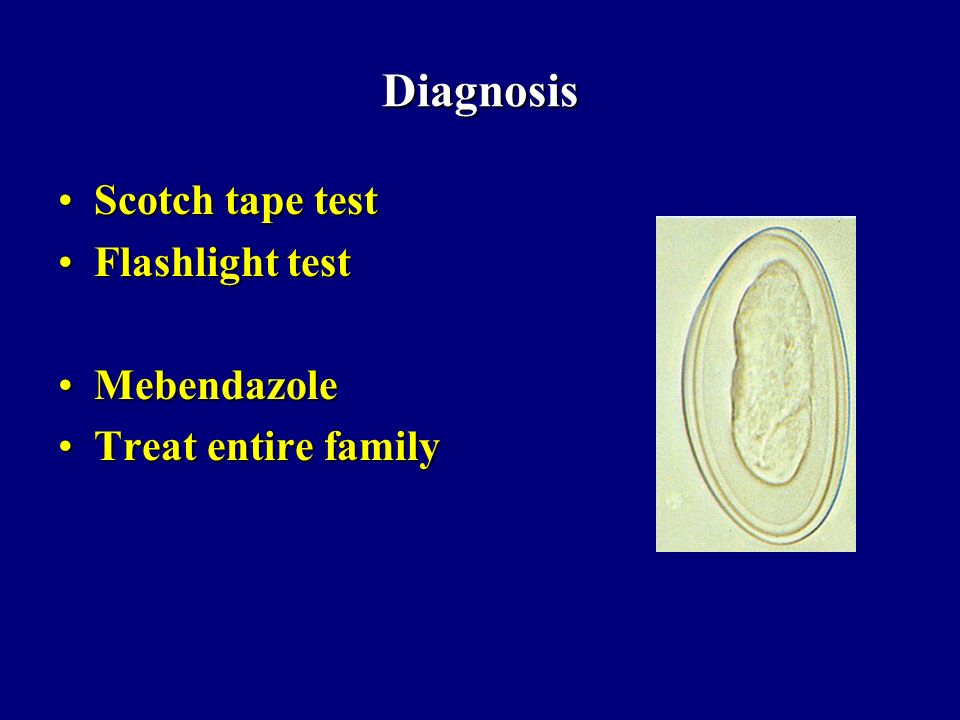 Diagnosis

• Scotch tape test
• Flashlight test

• Mebendazole
• Treat entire family